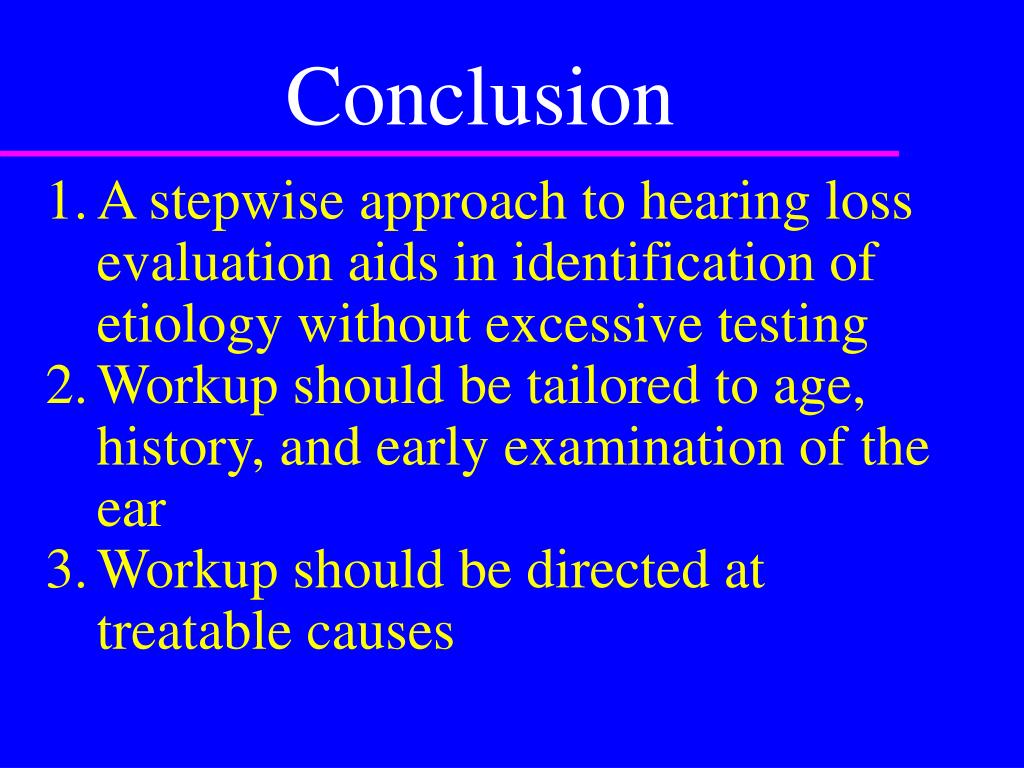 Conclusion

1. A stepwise approach to hearing loss evaluation aids in identification of etiology without excessive testing
2. Workup should be tailored to age, history, and early examination of the ear
3. Workup should be directed at treatable causes